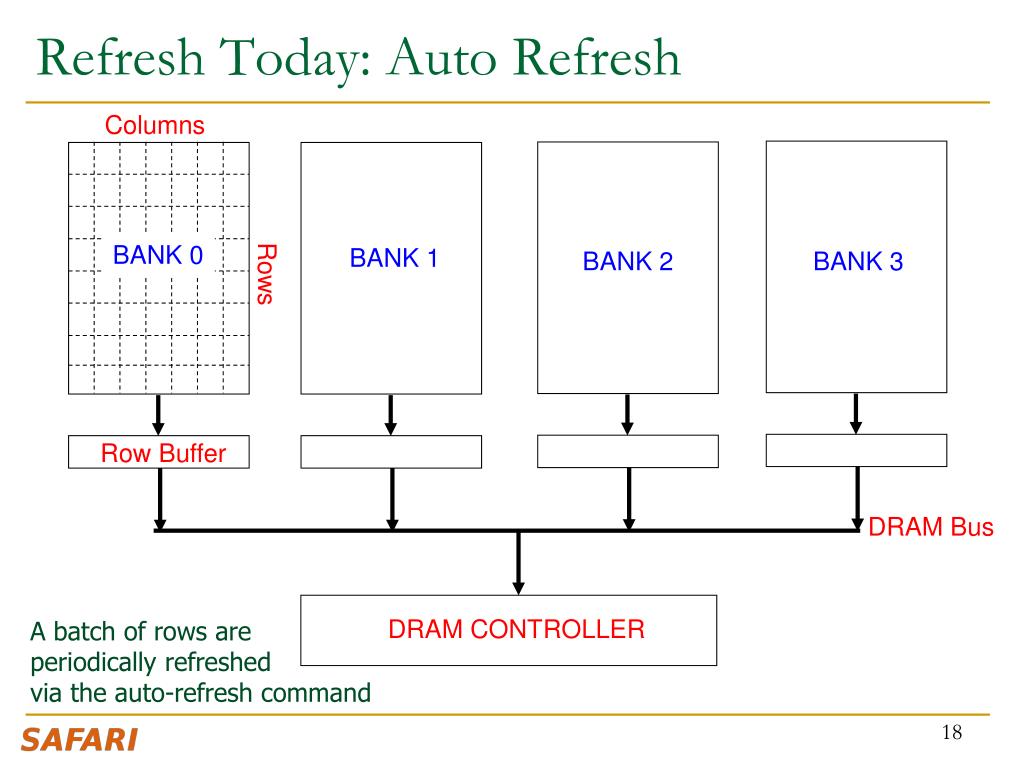 Refresh Today: Auto Refresh

Columns

BANK 0

Rows

BANK 1

BANK 2

BANK 3

Row Buffer

DRAM Bus

DRAM CONTROLLER

A batch of rows are periodically refreshed via the auto-refresh command

SAFARI

18